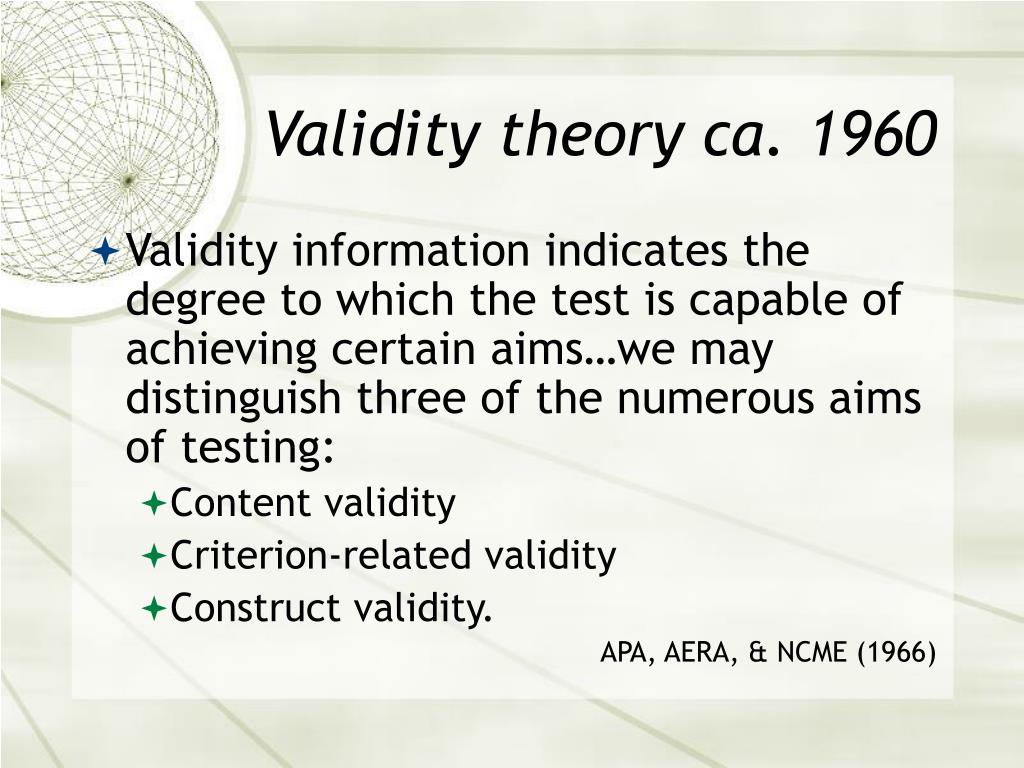 Validity theory ca. 1960

Validity information indicates the degree to which the test is capable of achieving certain aims…we may distinguish three of the numerous aims of testing:

Content validity

Criterion-related validity

Construct validity.

APA, AERA, & NCME (1966)